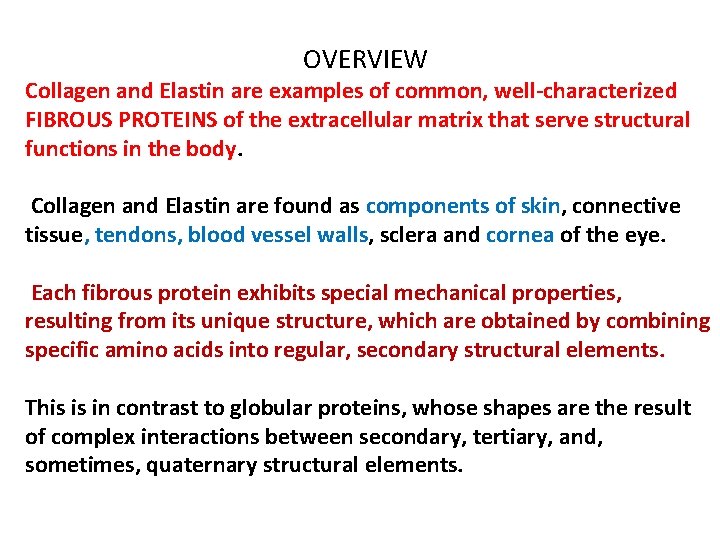 OVERVIEW

Collagen and Elastin are examples of common, well-characterized FIBROUS PROTEINS of the extracellular matrix that serve structural functions in the body.

Collagen and Elastin are found as components of skin, connective tissue, tendons, blood vessel walls, sclera and cornea of the eye.

Each fibrous protein exhibits special mechanical properties, resulting from its unique structure, which are obtained by combining specific amino acids into regular, secondary structural elements.

This is in contrast to globular proteins, whose shapes are the result of complex interactions between secondary, tertiary, and, sometimes, quaternary structural elements.